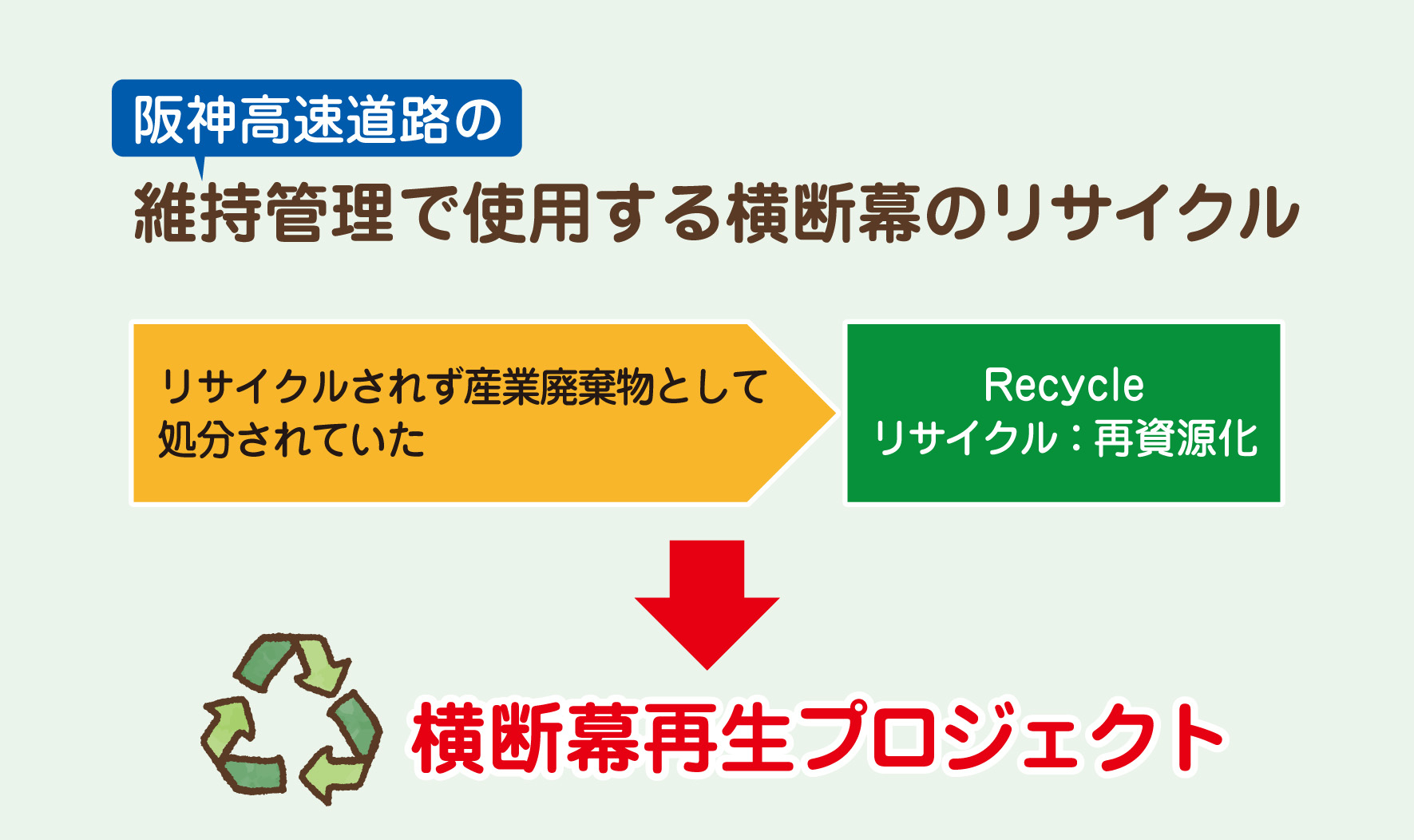 阪神高速道路の
維持管理で使用する横断幕のリサイクル

リサイクルされず産業廃棄物として処分されていた

Recycle
リサイクル：再資源化

横断幕再生プロジェクト